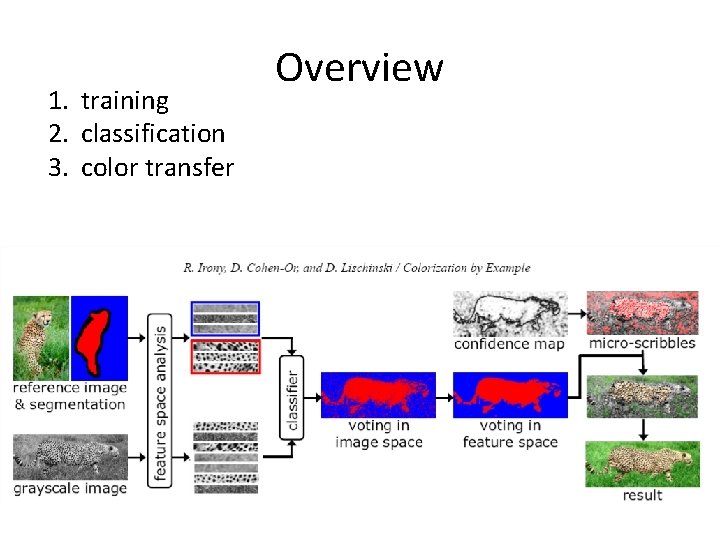 Overview

1. training
2. classification
3. color transfer

R. Irony, D. Cohen-Or, and D. Lischinski / Colorization by Example

reference image & segmentation

grayscale image

feature space analysis

classifier

voting in image space

voting in feature space

confidence map

micro-scribbles

result